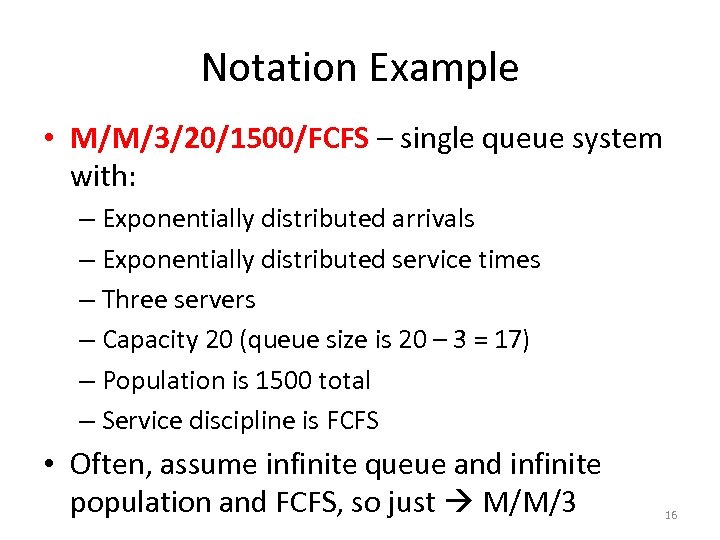 Notation Example

• M/M/3/20/1500/FCFS – single queue system with:
– Exponentially distributed arrivals
– Exponentially distributed service times
– Three servers
– Capacity 20 (queue size is 20 – 3 = 17)
– Population is 1500 total
– Service discipline is FCFS

• Often, assume infinite queue and infinite population and FCFS, so just → M/M/3

16